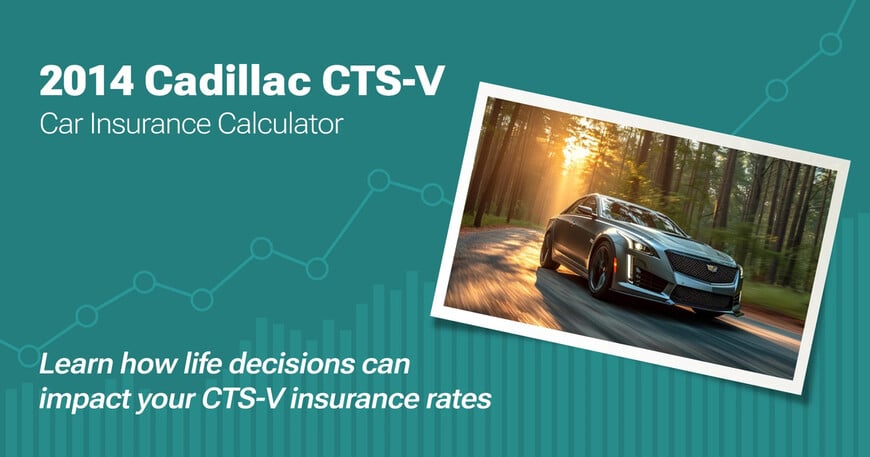 2014 Cadillac CTS-V
Car Insurance Calculator

Learn how life decisions can impact your CTS-V insurance rates